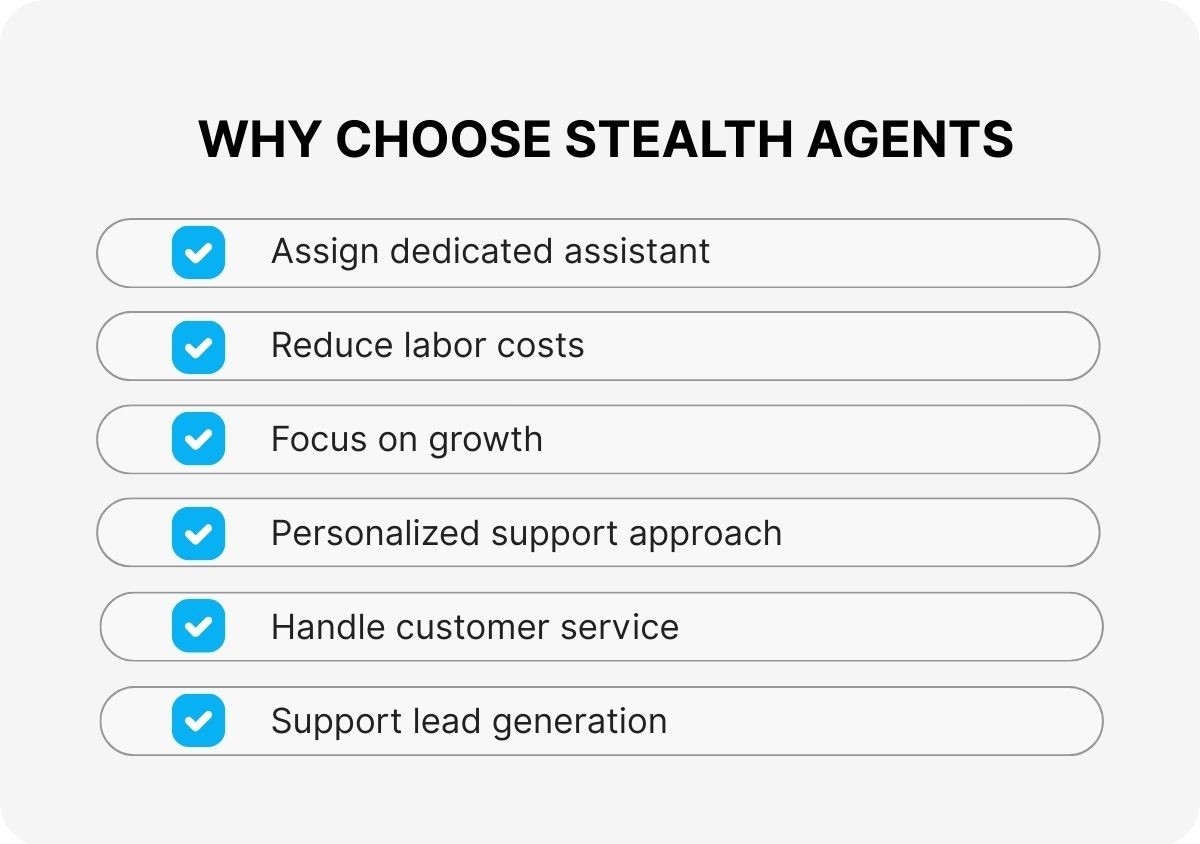 WHY CHOOSE STEALTH AGENTS

Assign dedicated assistant

Reduce labor costs

Focus on growth

Personalized support approach

Handle customer service

Support lead generation